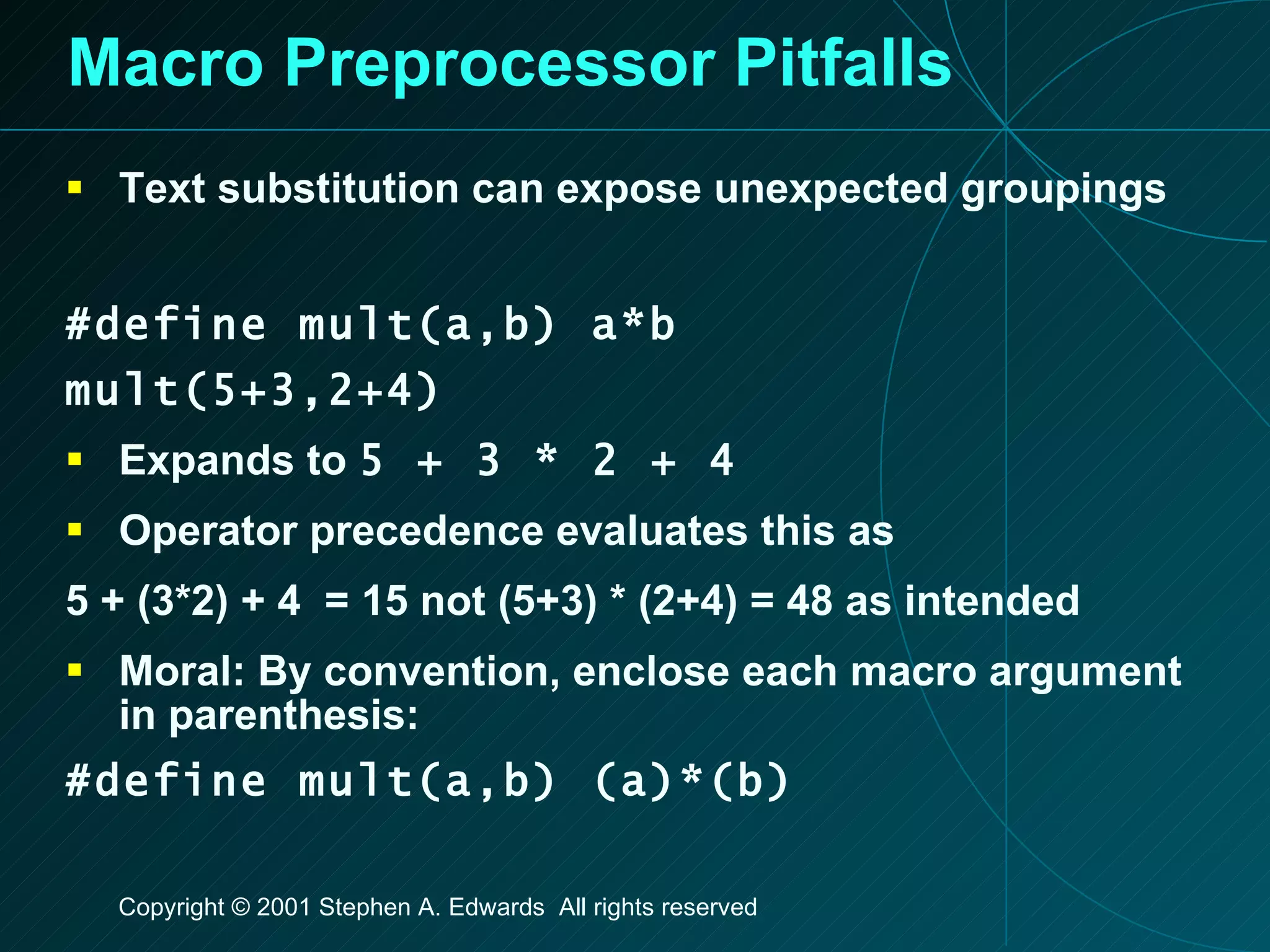 Macro Preprocessor Pitfalls

▪ Text substitution can expose unexpected groupings

#define mult(a,b) a*b
mult(5+3,2+4)

▪ Expands to 5 + 3 * 2 + 4

▪ Operator precedence evaluates this as

5 + (3*2) + 4 = 15 not (5+3) * (2+4) = 48 as intended

▪ Moral: By convention, enclose each macro argument in parenthesis:

#define mult(a,b) (a)*(b)

Copyright © 2001 Stephen A. Edwards All rights reserved